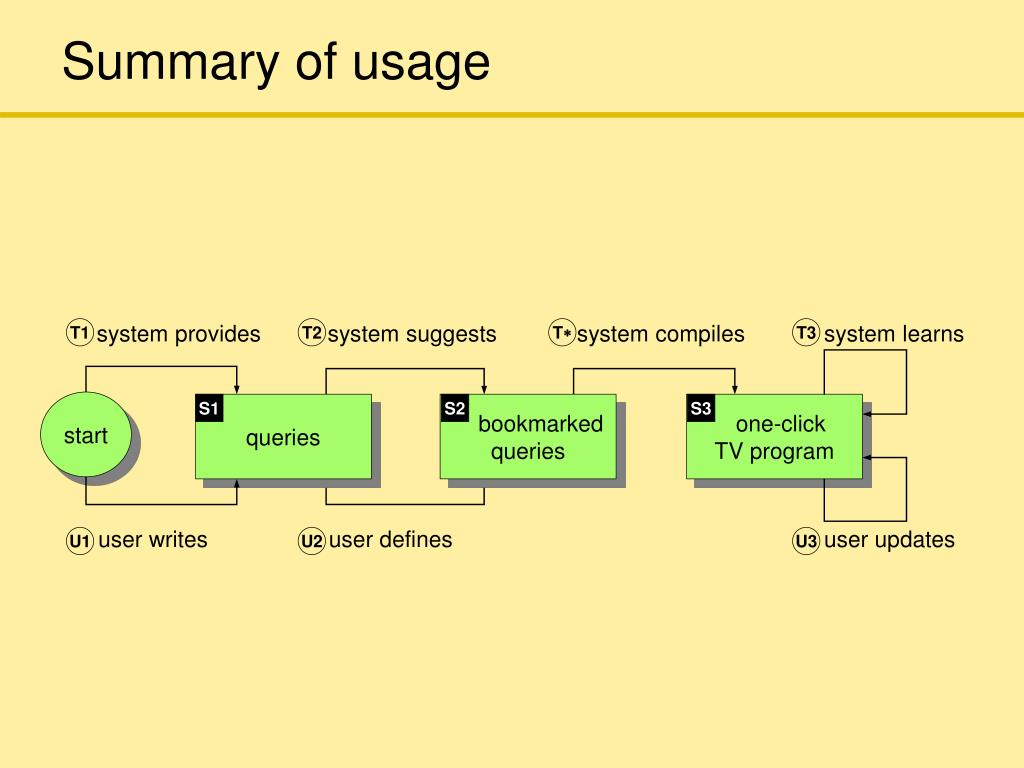 Summary of usage

T1 system provides

T2 system suggests

T* system compiles

T3 system learns

start

S1 queries

S2 bookmarked queries

S3 one-click TV program

U1 user writes

U2 user defines

U3 user updates